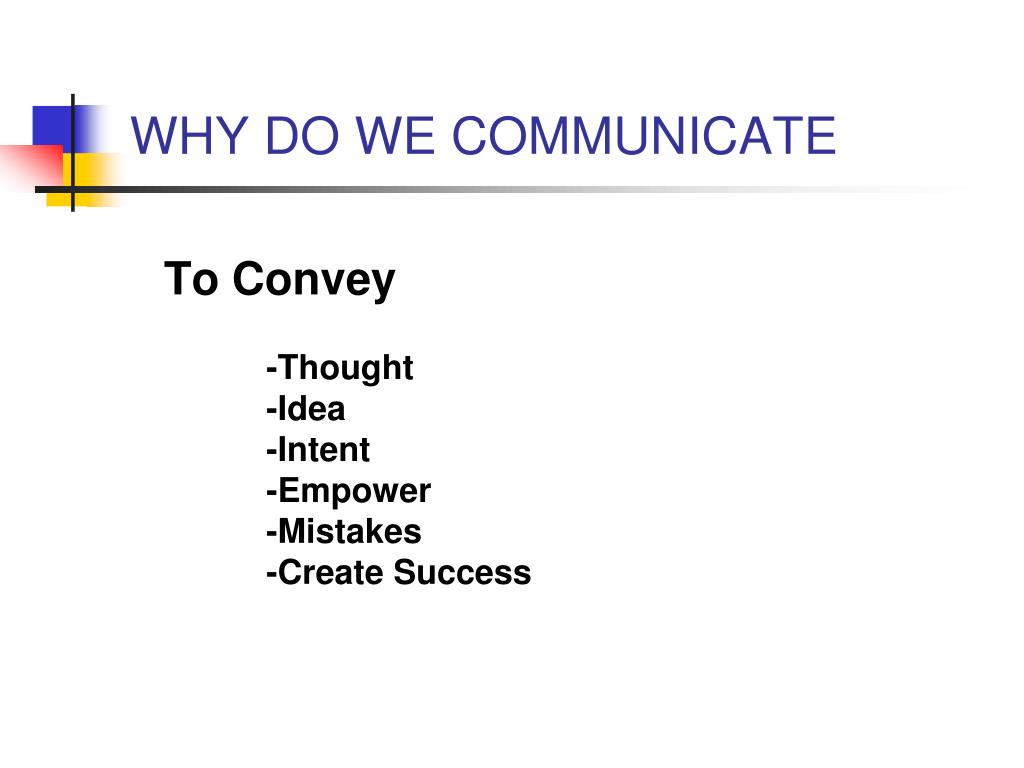 WHY DO WE COMMUNICATE

To Convey

-Thought
-Idea
-Intent
-Empower
-Mistakes
-Create Success